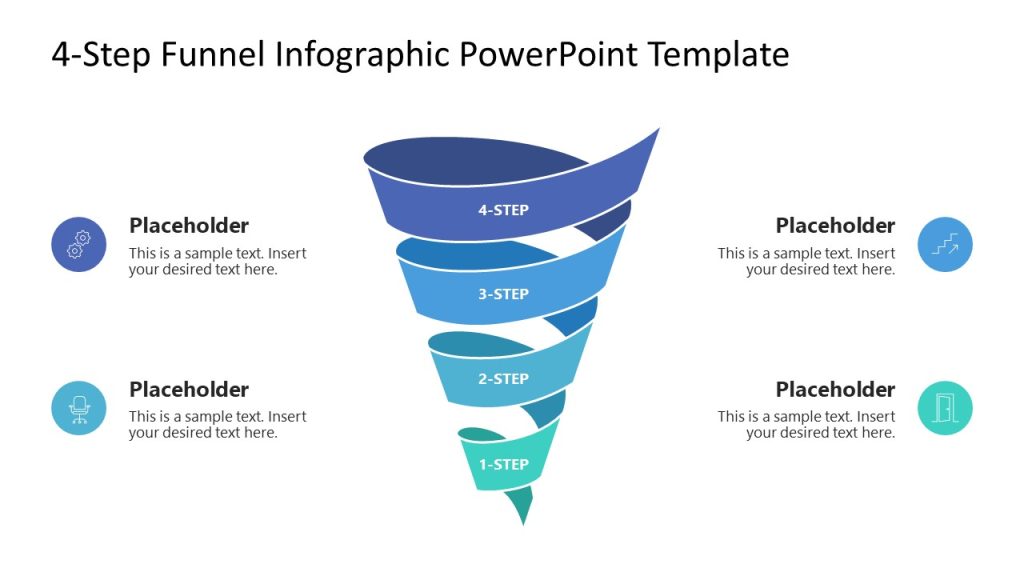 4-Step Funnel Infographic PowerPoint Template

Placeholder
This is a sample text. Insert your desired text here.

Placeholder
This is a sample text. Insert your desired text here.

4-STEP

3-STEP

2-STEP

1-STEP

Placeholder
This is a sample text. Insert your desired text here.

Placeholder
This is a sample text. Insert your desired text here.